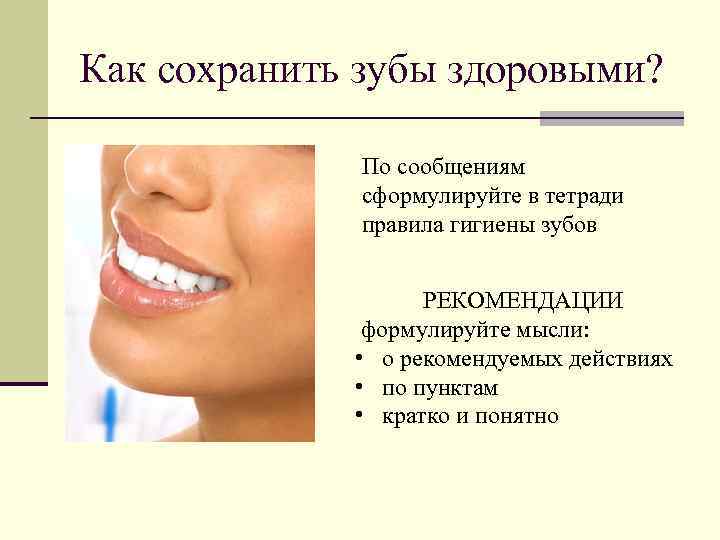 Как сохранить зубы здоровыми?

По сообщениям сформулируйте в тетради правила гигиены зубов

РЕКОМЕНДАЦИИ
формулируйте мысли:
• о рекомендуемых действиях
• по пунктам
• кратко и понятно